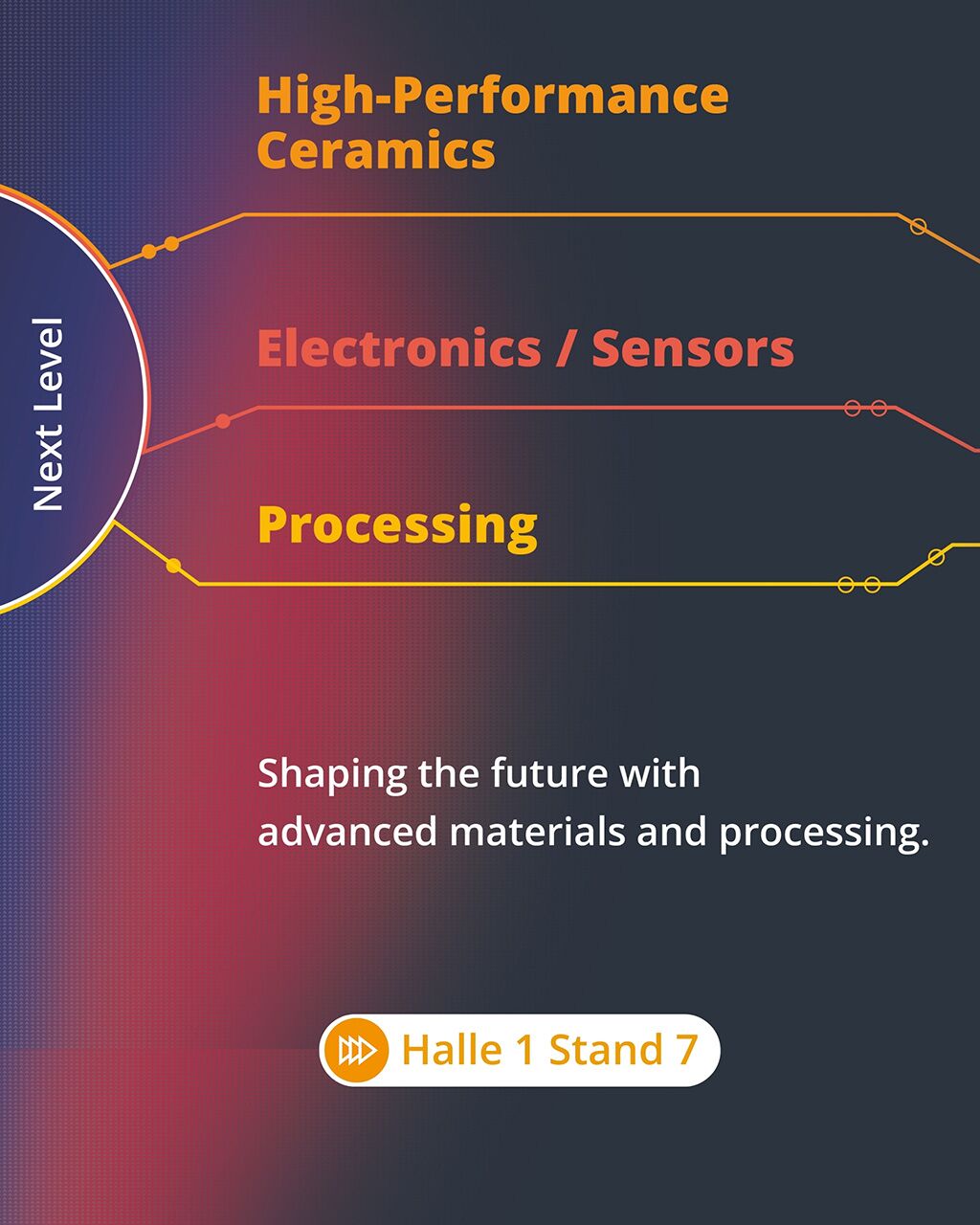 Next Level

High-Performance Ceramics

Electronics / Sensors

Processing

Shaping the future with advanced materials and processing.

Halle 1 Stand 7